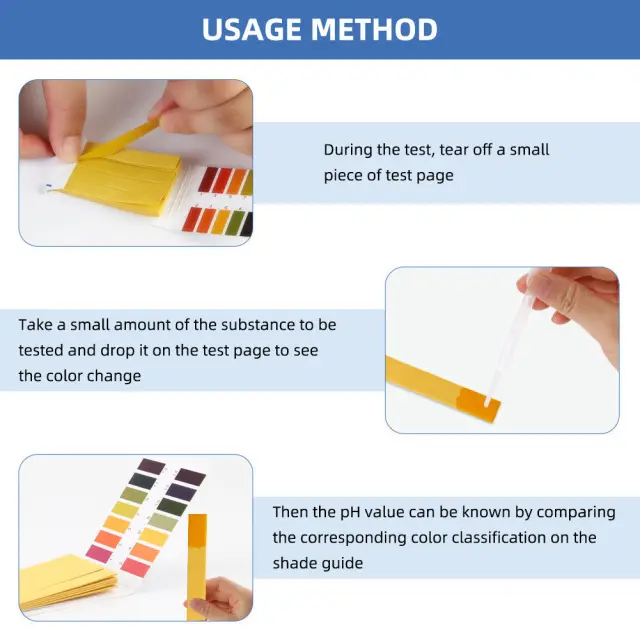 USAGE METHOD

During the test, tear off a small piece of test page

Take a small amount of the substance to be tested and drop it on the test page to see the color change

Then the pH value can be known by comparing the corresponding color classification on the shade guide